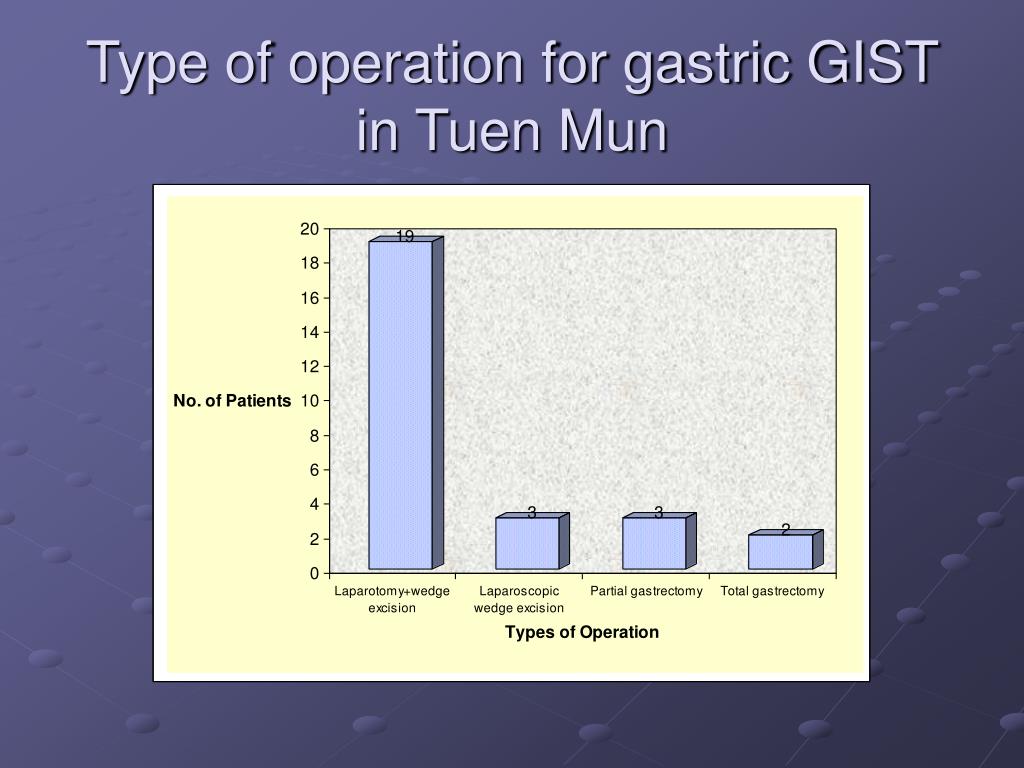 Type of operation for gastric GIST in Tuen Mun

No. of Patients

20
18
16
14
12
10
8
6
4
2
0

19
3
3
2

Laparotomy+wedge excision
Laparoscopic wedge excision
Partial gastrectomy
Total gastrectomy

Types of Operation